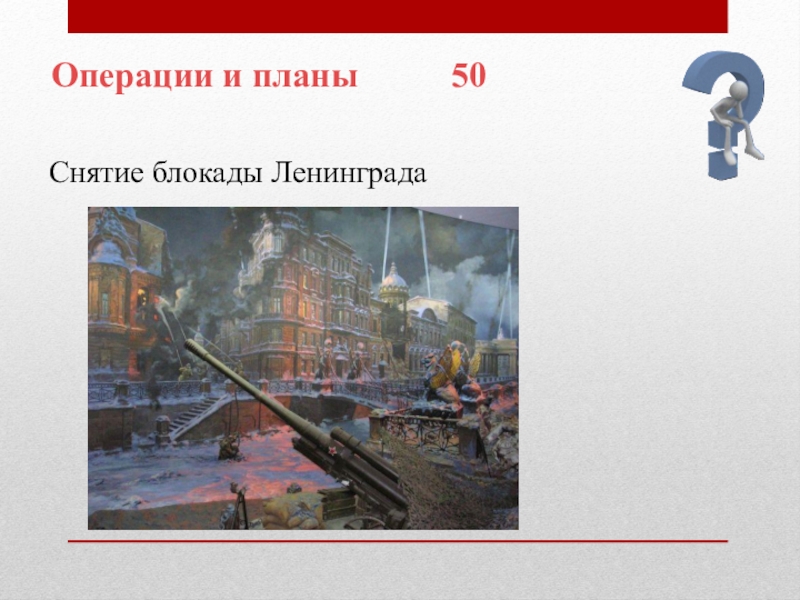 Операции и планы 50

Снятие блокады Ленинграда